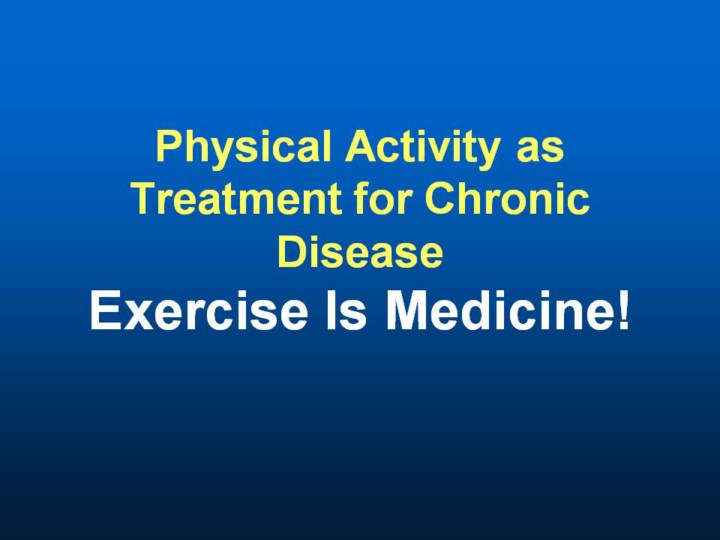 Physical Activity as Treatment for Chronic Disease

Exercise Is Medicine!